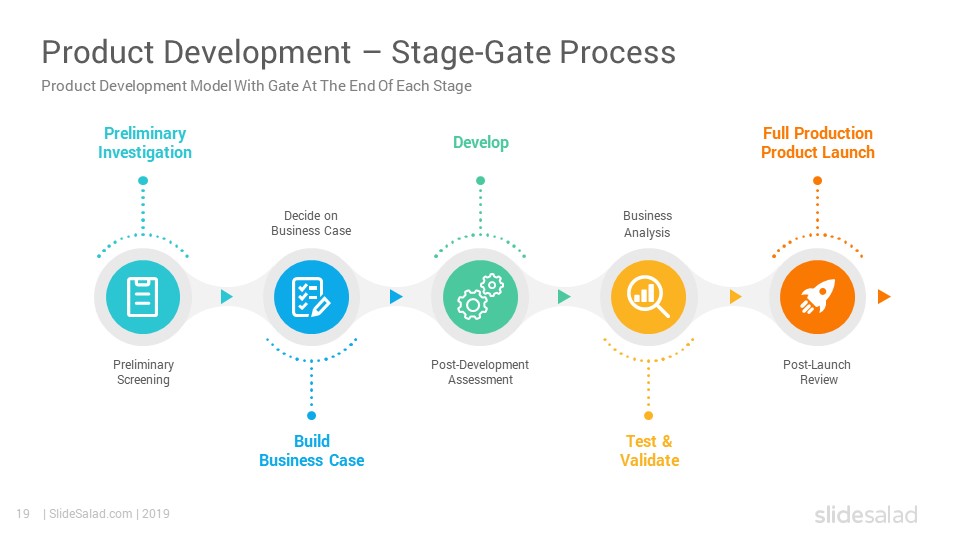 Product Development – Stage-Gate Process
Product Development Model With Gate At The End Of Each Stage

Preliminary Investigation

Preliminary Screening

Decide on Business Case

Build Business Case

Develop

Post-Development Assessment

Business Analysis

Test & Validate

Full Production Product Launch

Post-Launch Review

19 | SlideSalad.com | 2019

slidesalad